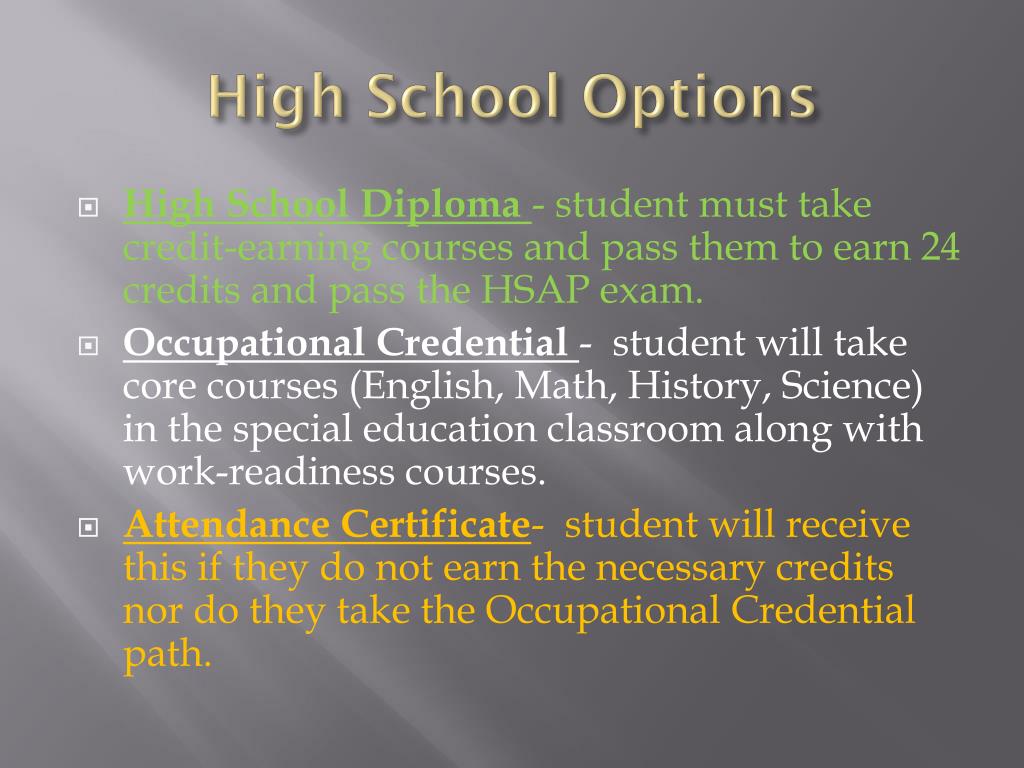 High School Options

High School Diploma - student must take credit-earning courses and pass them to earn 24 credits and pass the HSAP exam.

Occupational Credential - student will take core courses (English, Math, History, Science) in the special education classroom along with work-readiness courses.

Attendance Certificate- student will receive this if they do not earn the necessary credits nor do they take the Occupational Credential path.